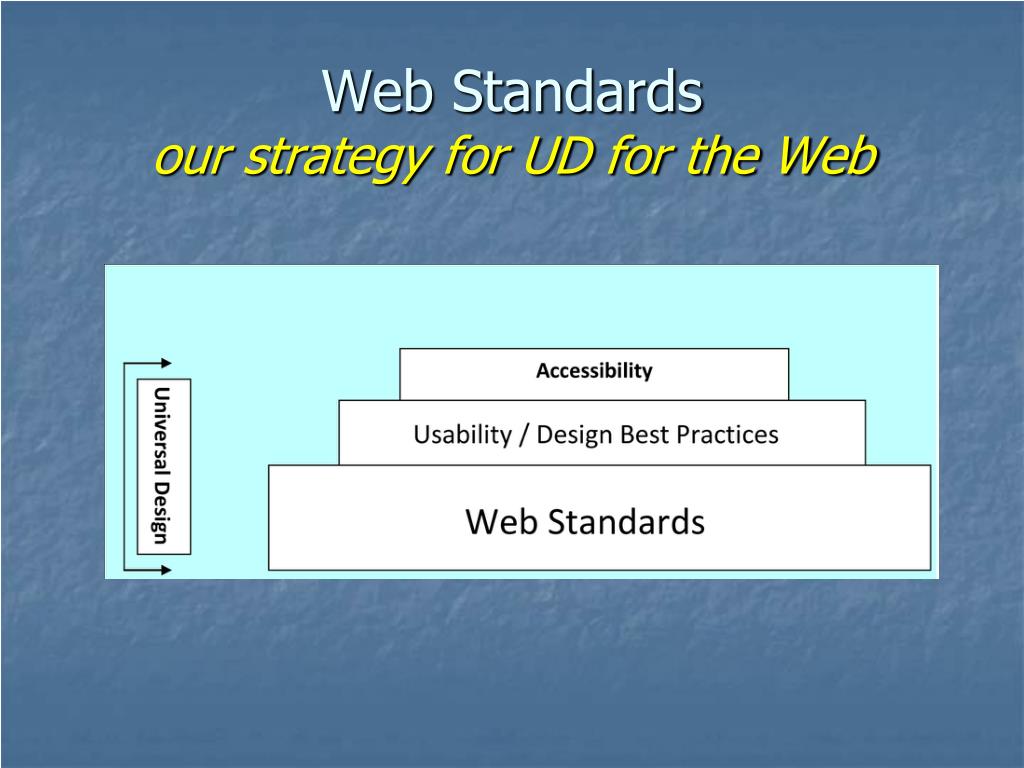 Web Standards
our strategy for UD for the Web

Universal Design

Accessibility

Usability / Design Best Practices

Web Standards